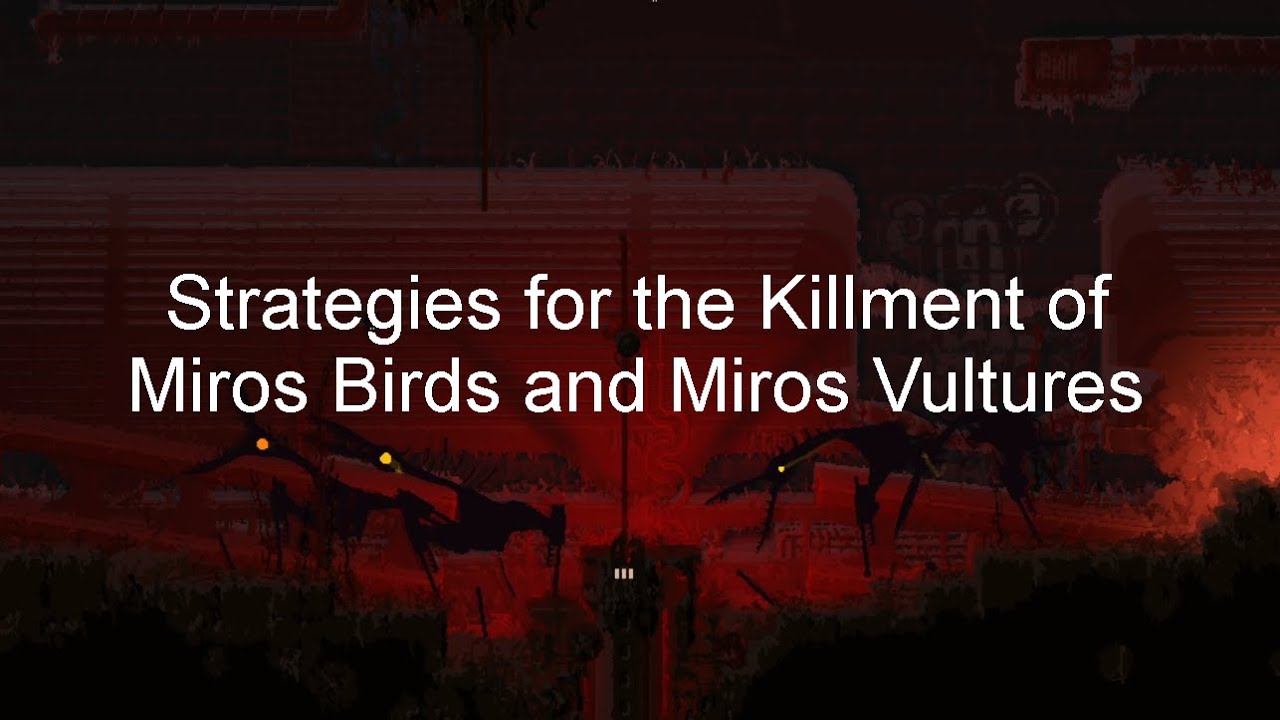 Strategies for the Killment of Miros Birds and Miros Vultures